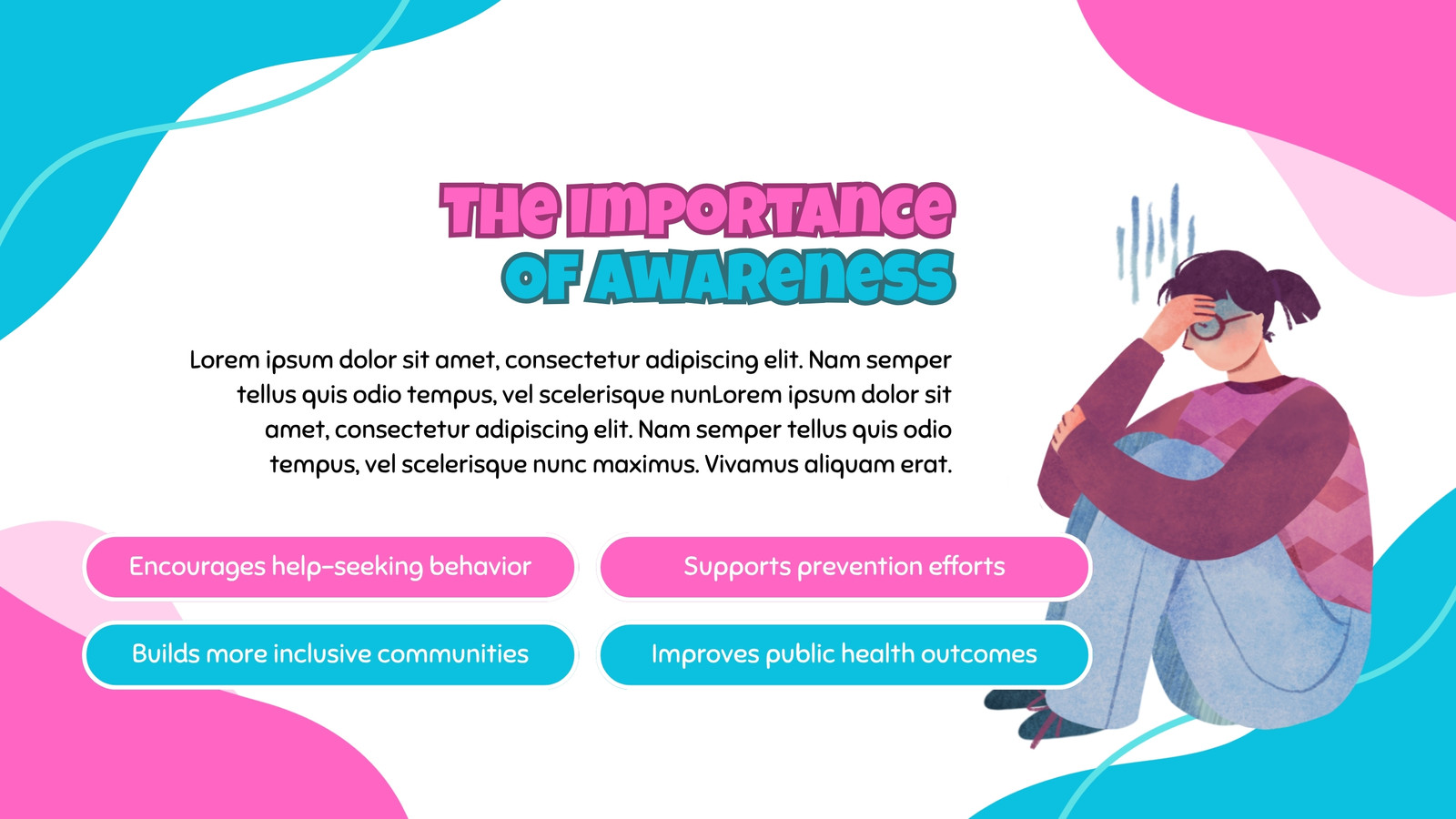 THE IMPORTANCE OF AWARENESS

Lorem ipsum dolor sit amet, consectetur adipiscing elit. Nam semper tellus quis odio tempus, vel scelerisque nunLorem ipsum dolor sit amet, consectetur adipiscing elit. Nam semper tellus quis odio tempus, vel scelerisque nunc maximus. Vivamus aliquam erat.

Encourages help-seeking behavior

Supports prevention efforts

Builds more inclusive communities

Improves public health outcomes